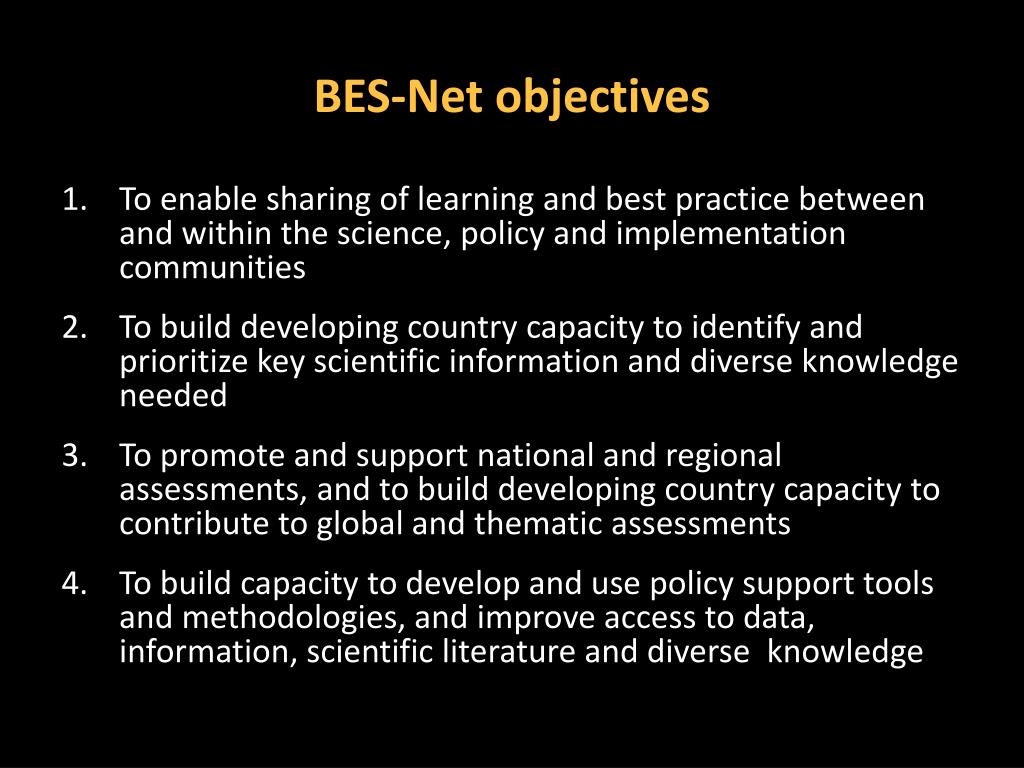 BES-Net objectives

1. To enable sharing of learning and best practice between and within the science, policy and implementation communities

2. To build developing country capacity to identify and prioritize key scientific information and diverse knowledge needed

3. To promote and support national and regional assessments, and to build developing country capacity to contribute to global and thematic assessments

4. To build capacity to develop and use policy support tools and methodologies, and improve access to data, information, scientific literature and diverse knowledge